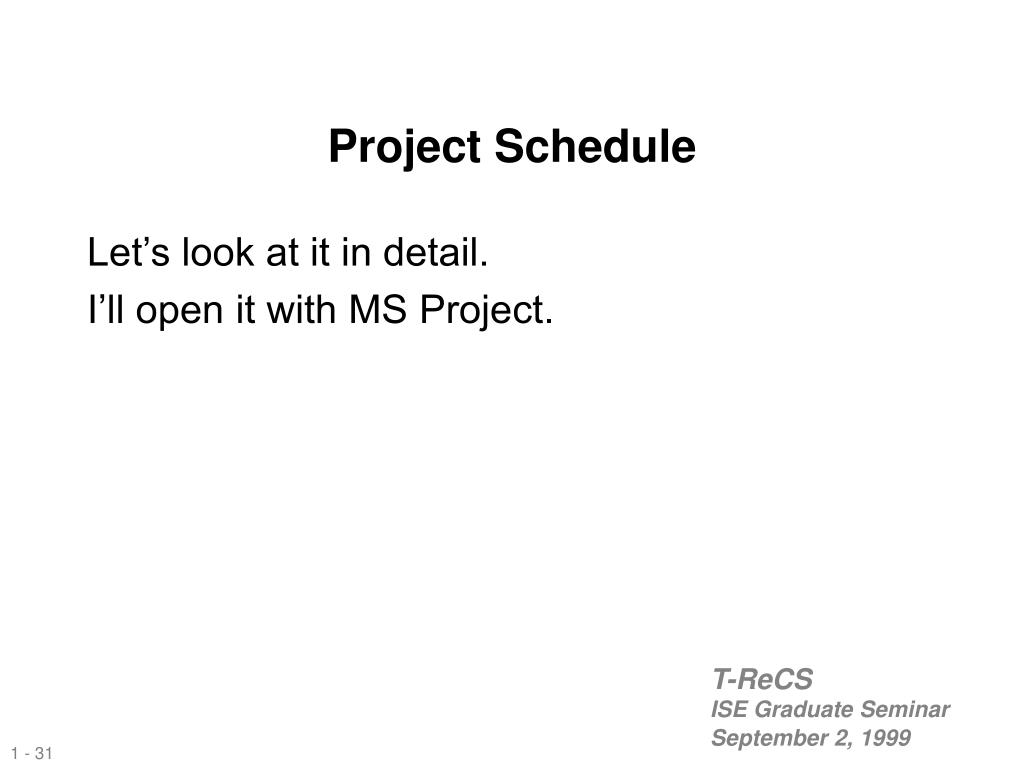 Project Schedule

Let’s look at it in detail.
I’ll open it with MS Project.

T-ReCS
ISE Graduate Seminar
September 2, 1999

1 - 31